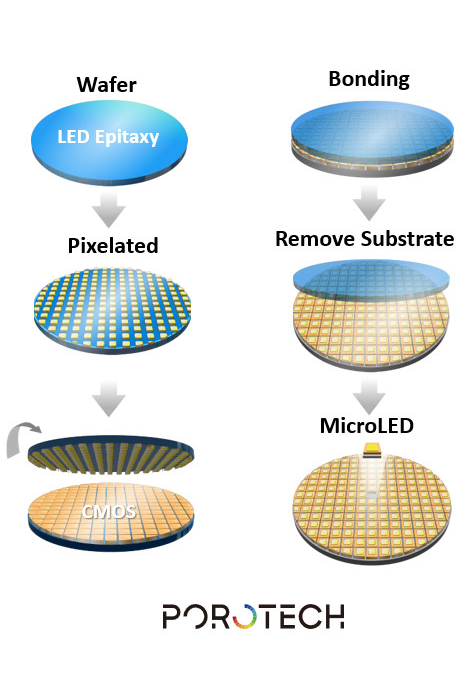 Wafer

LED Epitaxy

Pixelated

CMOS

Bonding

Remove Substrate

MicroLED

POROTECH